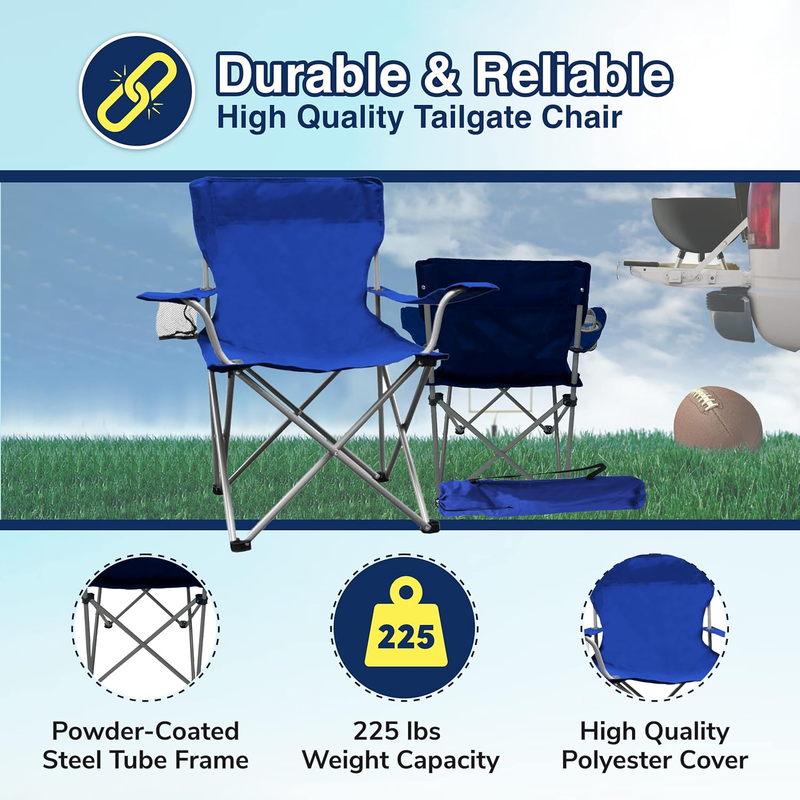 Durable & Reliable
High Quality Tailgate Chair

225

Powder-Coated Steel Tube Frame

225 lbs Weight Capacity

High Quality Polyester Cover